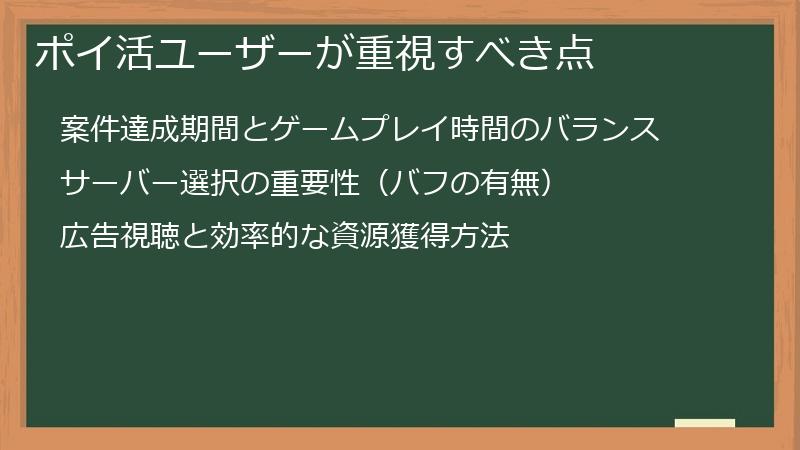 ポイ活ユーザーが重視すべき点

案件達成期間とゲームプレイ時間のバランス

サーバー選択の重要性（バフの有無）

広告視聴と効率的な資源獲得方法